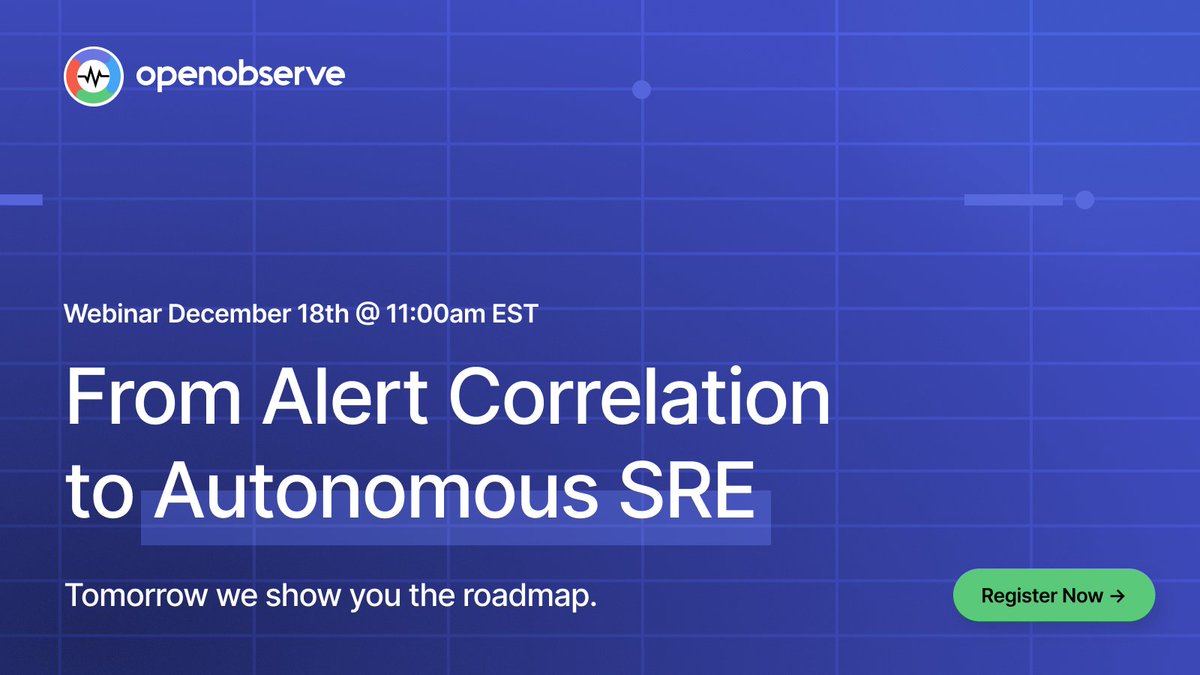 openobserve

Webinar December 18th @ 11:00am EST

From Alert Correlation to Autonomous SRE

Tomorrow we show you the roadmap.

Register Now →